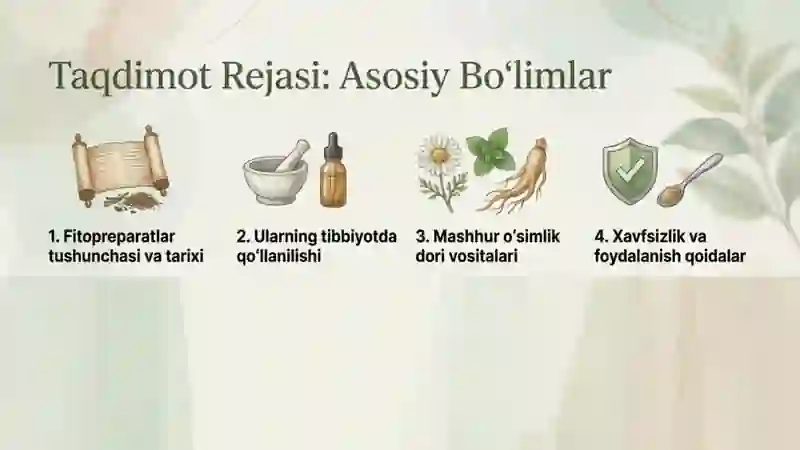 Taqdimot Rejasi: Asosiy Bo‘limlar

1. Fitopreparatlar tushunchasi va tarixi

2. Ularning tibbiyotda qo‘llanilishi

3. Mashhur o‘simlik dori vositalari

4. Xavfsizlik va foydalanish qoidalar